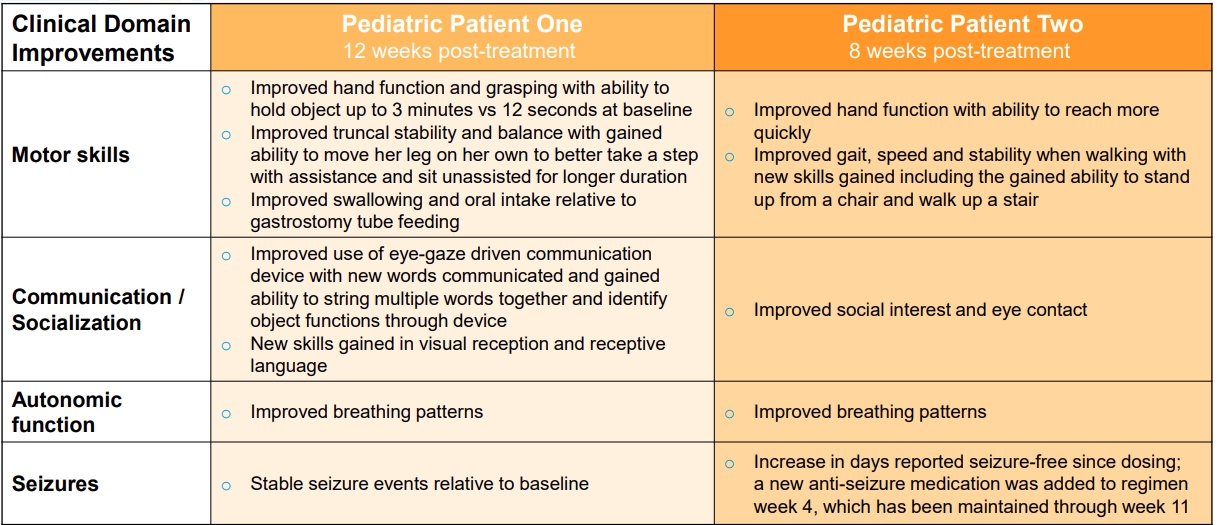 | Clinical Domain Improvements | Pediatric Patient One 12 weeks post-treatment | Pediatric Patient Two 8 weeks post-treatment |
|---|---|---|
| Motor skills | ○ Improved hand function and grasping with ability to hold object up to 3 minutes vs 12 seconds at baseline ○ Improved truncal stability and balance with gained ability to move her leg on her own to better take a step with assistance and sit unassisted for longer duration ○ Improved swallowing and oral intake relative to gastrostomy tube feeding | ○ Improved hand function with ability to reach more quickly ○ Improved gait, speed and stability when walking with new skills gained including the gained ability to stand up from a chair and walk up a stair |
| Communication / Socialization | ○ Improved use of eye-gaze driven communication device with new words communicated and gained ability to string multiple words together and identify object functions through device ○ New skills gained in visual reception and receptive language | ○ Improved social interest and eye contact |
| Autonomic function | ○ Improved breathing patterns | ○ Improved breathing patterns |
| Seizures | ○ Stable seizure events relative to baseline | ○ Increase in days reported seizure-free since dosing; a new anti-seizure medication was added to regimen week 4, which has been maintained through week 11 |